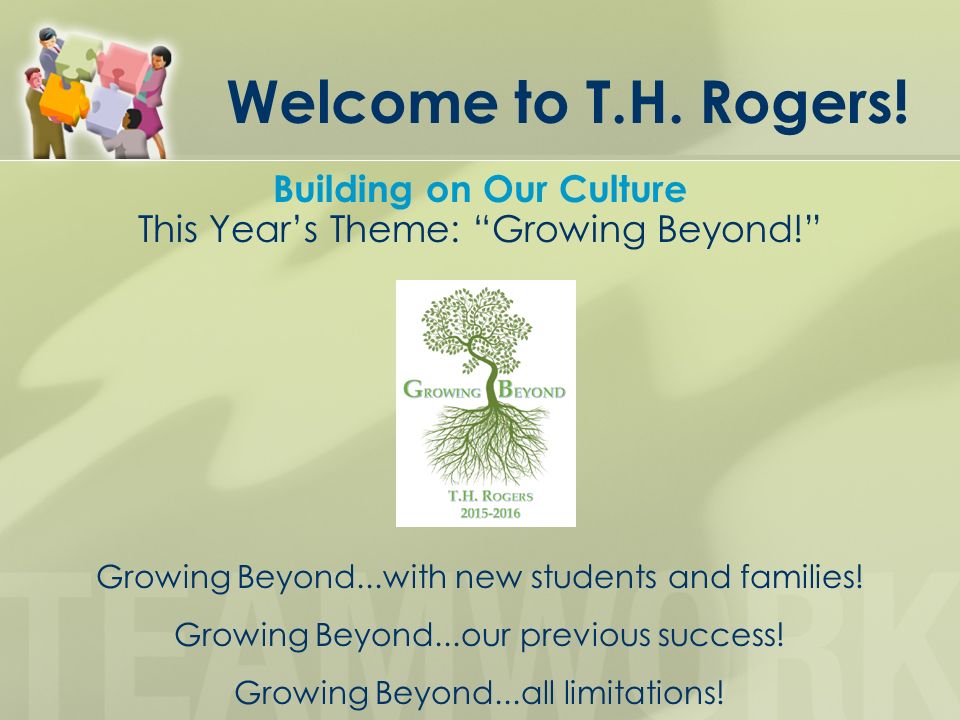 Welcome to T.H. Rogers!

Building on Our Culture
This Year's Theme: "Growing Beyond!"

GROWING BEYOND

T.H. ROGERS
2015-2016

Growing Beyond...with new students and families!

Growing Beyond...our previous success!

Growing Beyond...all limitations!

TEAMWORK